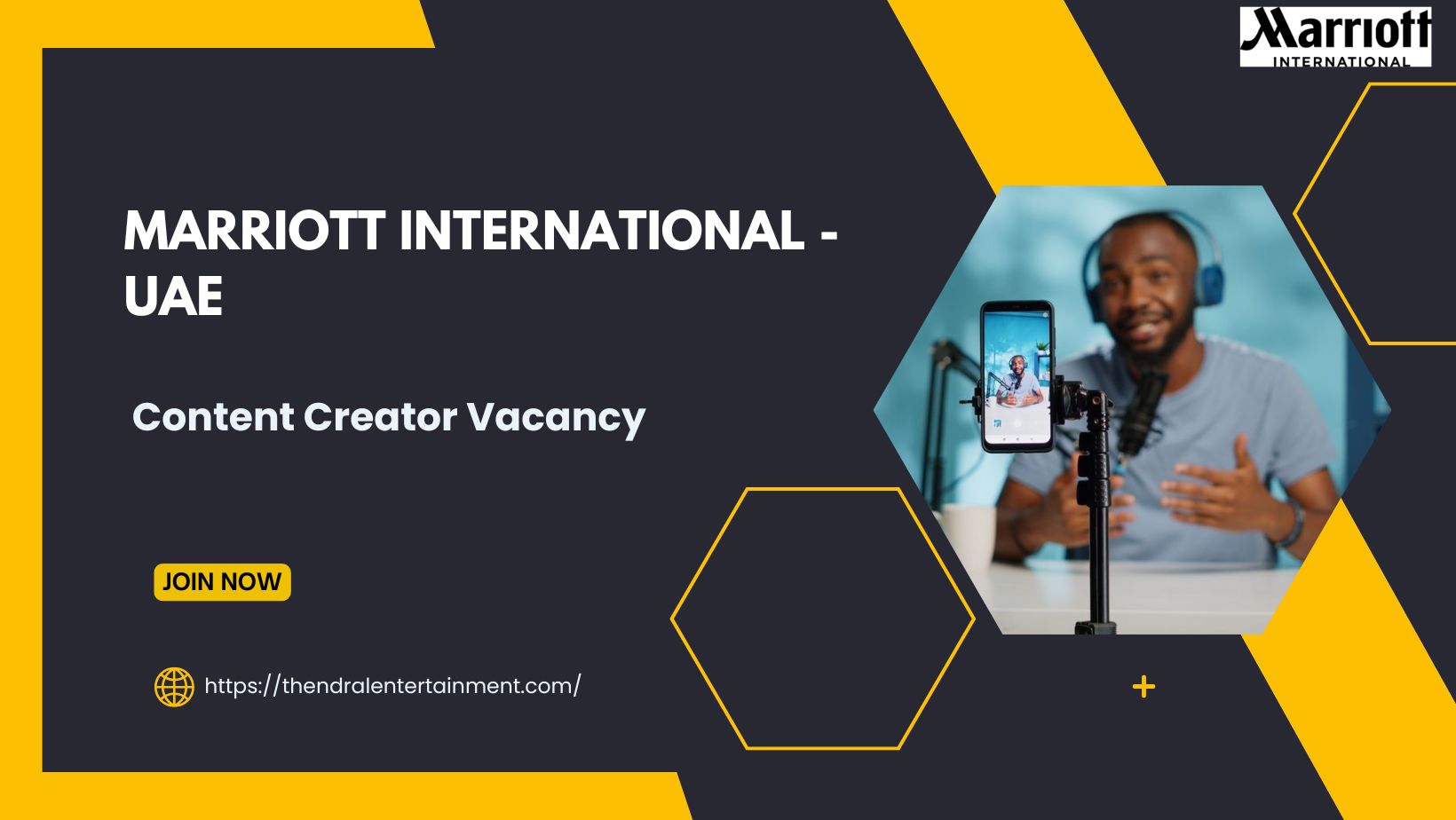 Marriott INTERNATIONAL

MARRIOTT INTERNATIONAL - UAE

Content Creator Vacancy

JOIN NOW

https://thendralentertainment.com/

+